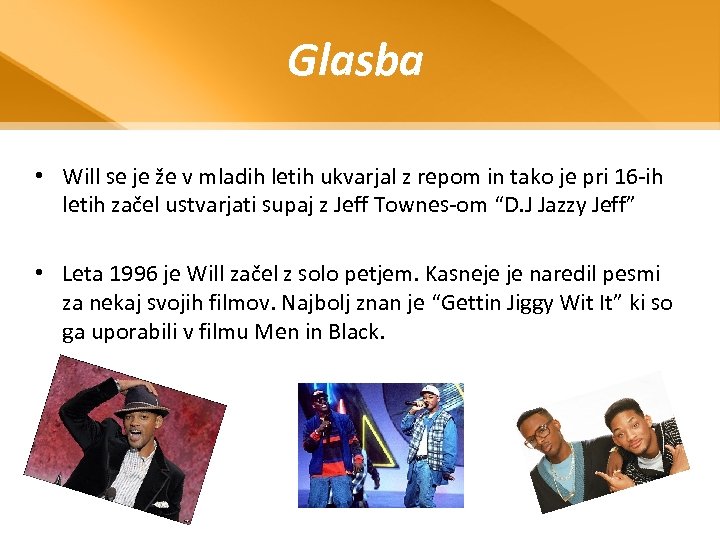 Glasba

• Will se je že v mladih letih ukvarjal z repom in tako je pri 16-ih letih začel ustvarjati supaj z Jeff Townes-om “D.J Jazzy Jeff”

• Leta 1996 je Will začel z solo petjem. Kasneje je naredil pesmi za nekaj svojih filmov. Najbolj znan je “Gettin Jiggy Wit It” ki so ga uporabili v filmu Men in Black.